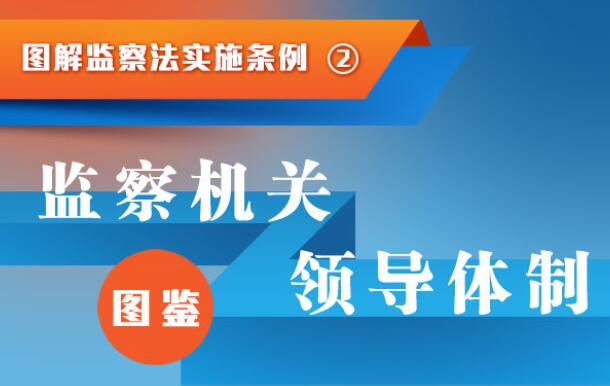 图解监察法实施条例 ②

监察机关

领导体制

图鉴